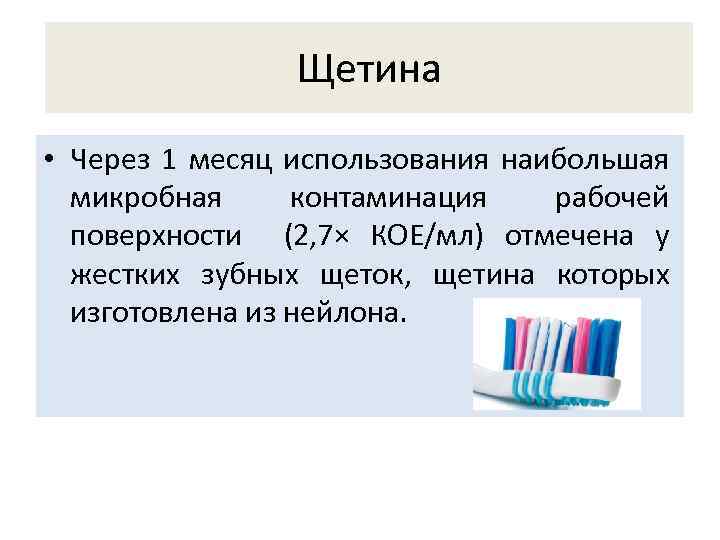 Щетина

• Через 1 месяц использования наибольшая микробная контаминация рабочей поверхности (2,7× КОЕ/мл) отмечена у жестких зубных щеток, щетина которых изготовлена из нейлона.